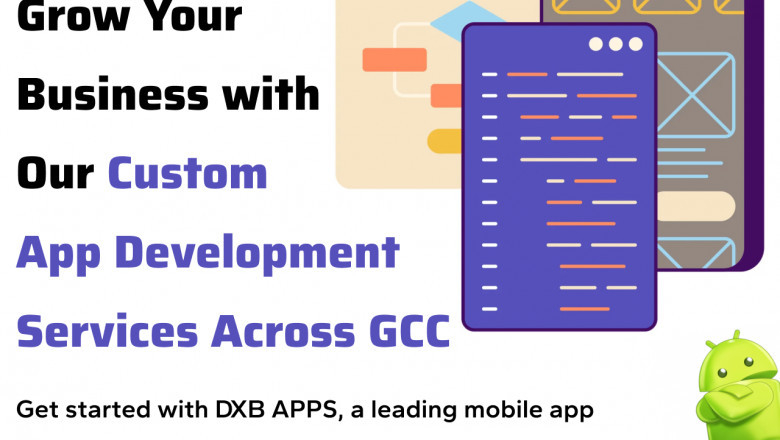 Grow Your Business with Our Custom App Development Services Across GCC

Get started with DXB APPS, a leading mobile app